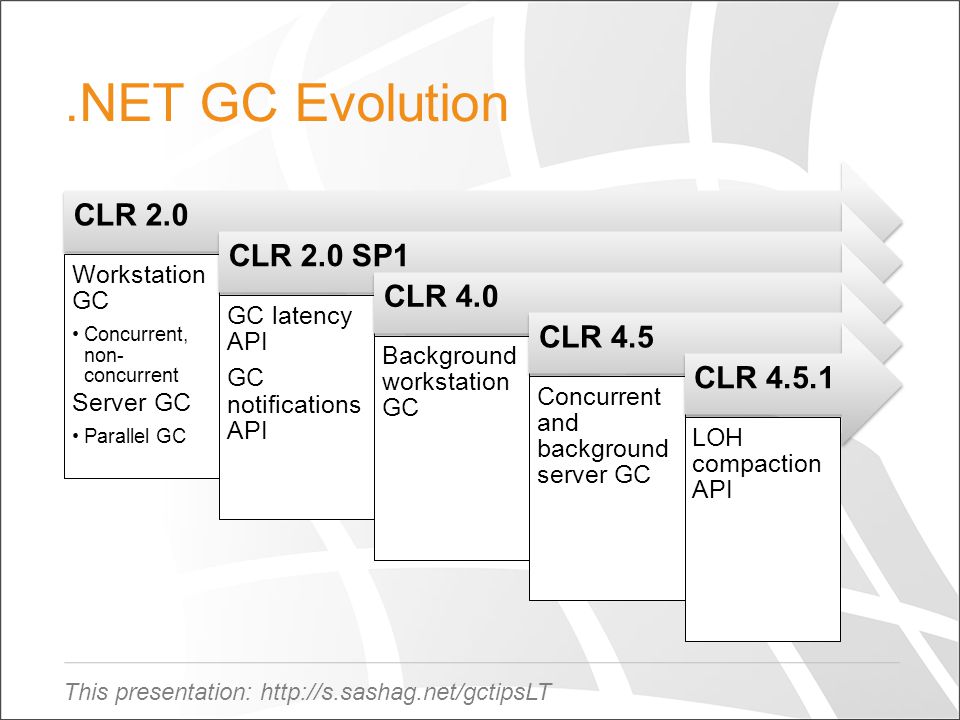 .NET GC Evolution

CLR 2.0

Workstation GC

• Concurrent, non-concurrent

Server GC

• Parallel GC

CLR 2.0 SP1

GC latency API

GC notifications API

CLR 4.0

Background workstation GC

CLR 4.5

Concurrent and background server GC

CLR 4.5.1

LOH compaction API

This presentation: http://s.sashag.net/gctipsLT